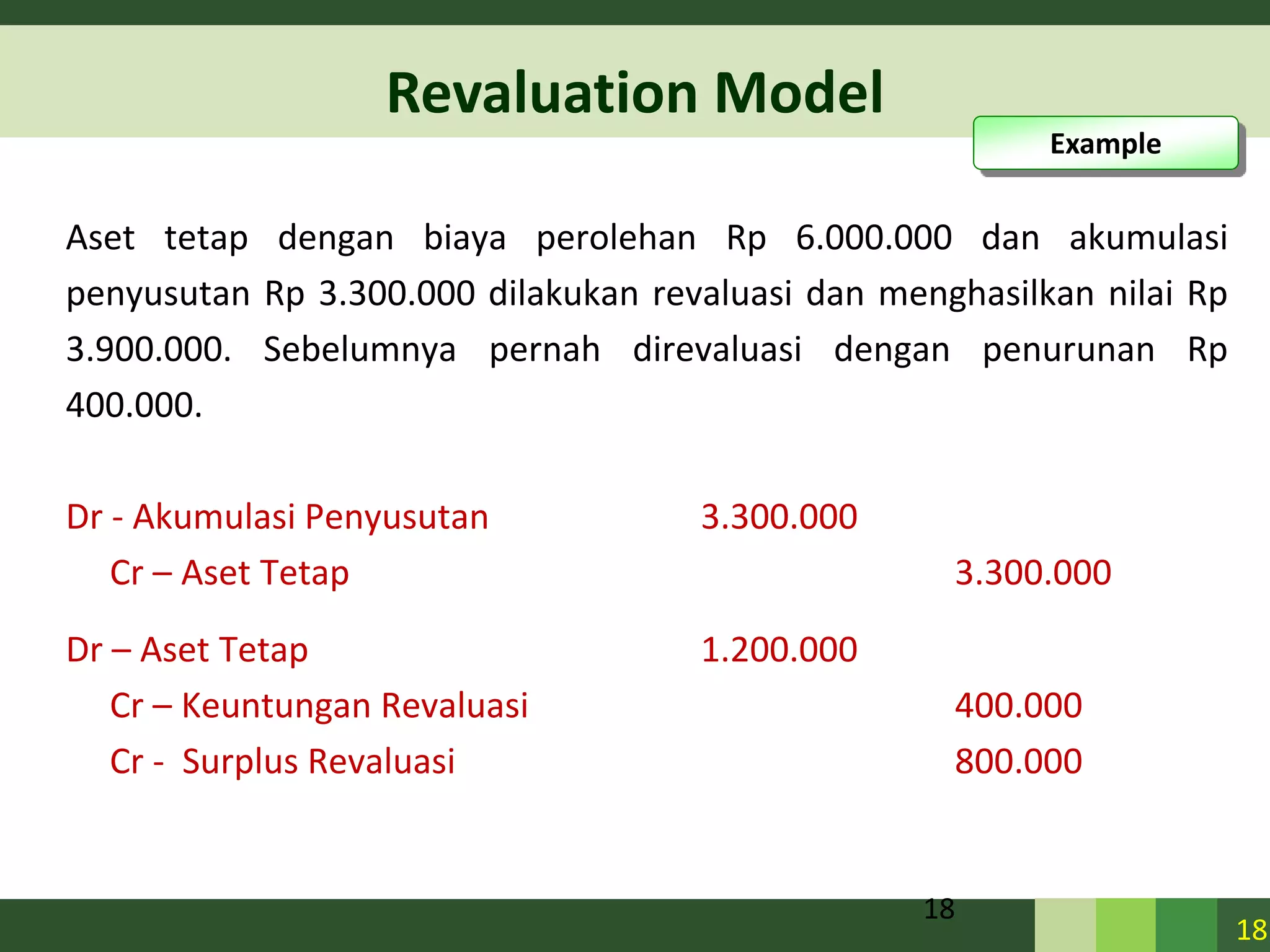 Revaluation Model

Example

Aset tetap dengan biaya perolehan Rp 6.000.000 dan akumulasi penyusutan Rp 3.300.000 dilakukan revaluasi dan menghasilkan nilai Rp 3.900.000. Sebelumnya pernah direvaluasi dengan penurunan Rp 400.000.

Dr - Akumulasi Penyusutan 3.300.000
Cr – Aset Tetap 3.300.000

Dr – Aset Tetap 1.200.000
Cr – Keuntungan Revaluasi 400.000
Cr - Surplus Revaluasi 800.000

18

18